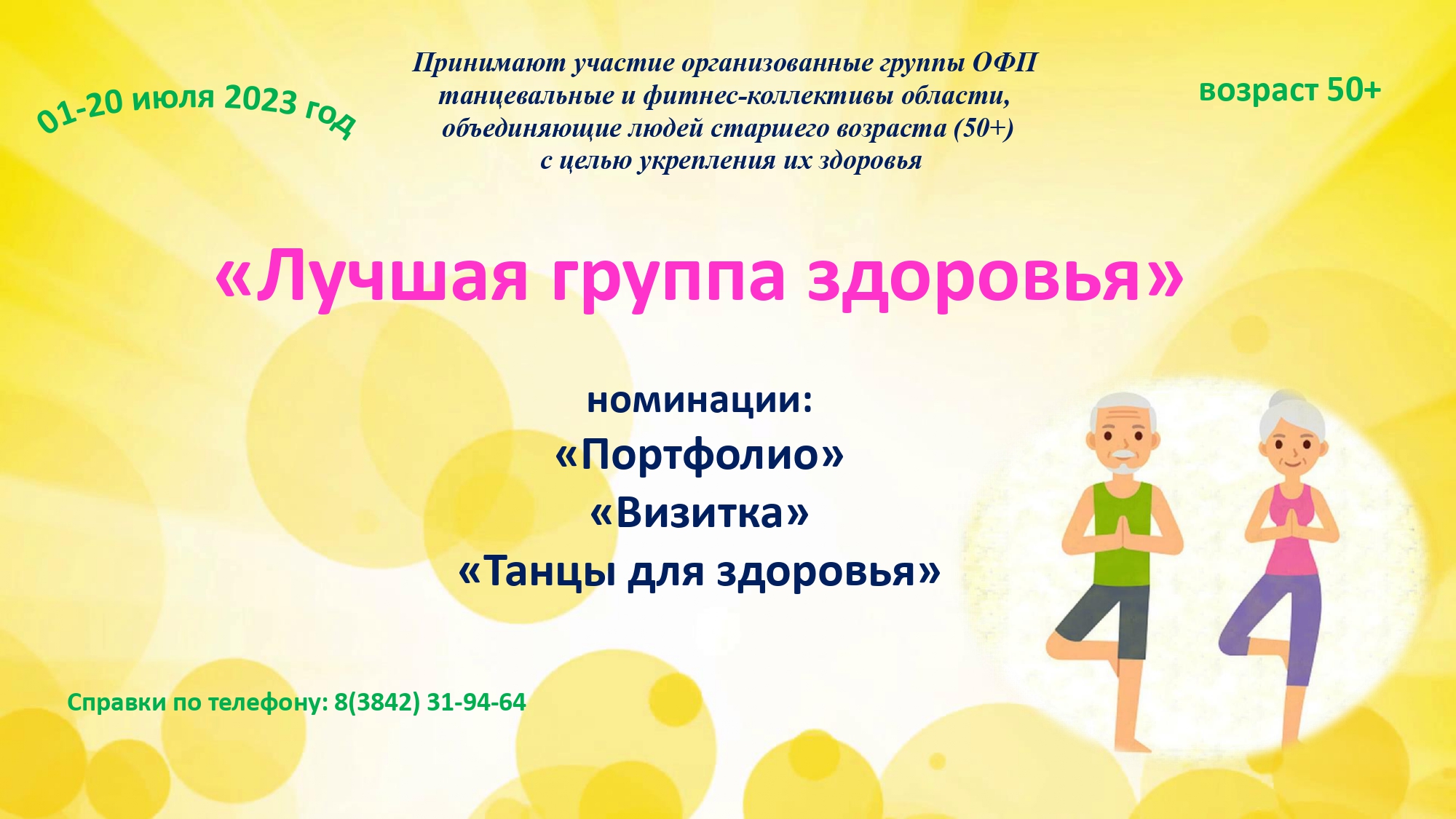 01-20 июля 2023 год

Принимают участие организованные группы ОФП танцевальные и фитнес-коллективы области, объединяющие людей старшего возраста (50+) с целью укрепления их здоровья

возраст 50+

«Лучшая группа здоровья»

номинации:
«Портфолио»
«Визитка»
«Танцы для здоровья»

Справки по телефону: 8(3842) 31-94-64